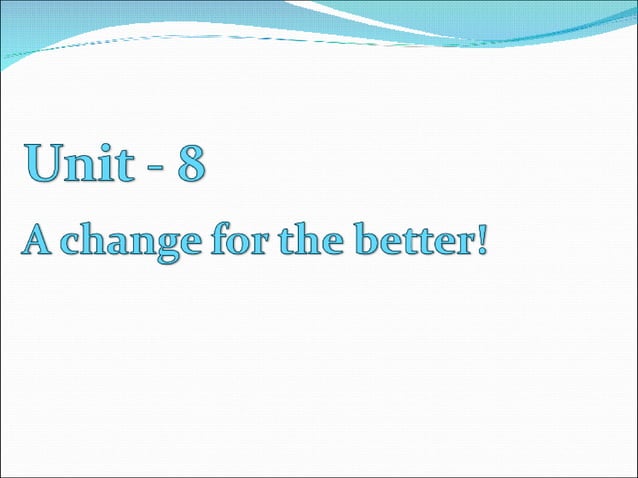 Unit - 8

A change for the better!